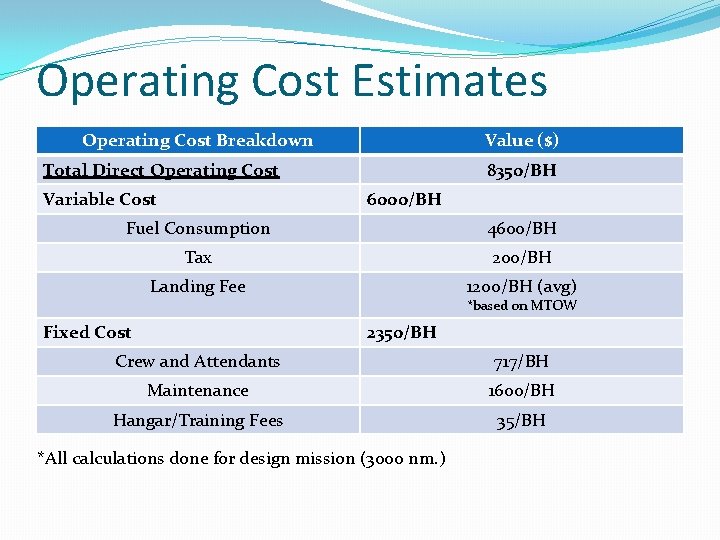 Operating Cost Estimates

| Operating Cost Breakdown | Value ($) |
|---|---|
| Total Direct Operating Cost | 8350/BH |
| Variable Cost | 6000/BH |
| Fuel Consumption | 4600/BH |
| Tax | 200/BH |
| Landing Fee | 1200/BH (avg) *based on MTOW |
| Fixed Cost | 2350/BH |
| Crew and Attendants | 717/BH |
| Maintenance | 1600/BH |
| Hangar/Training Fees | 35/BH |

*All calculations done for design mission (3000 nm.)